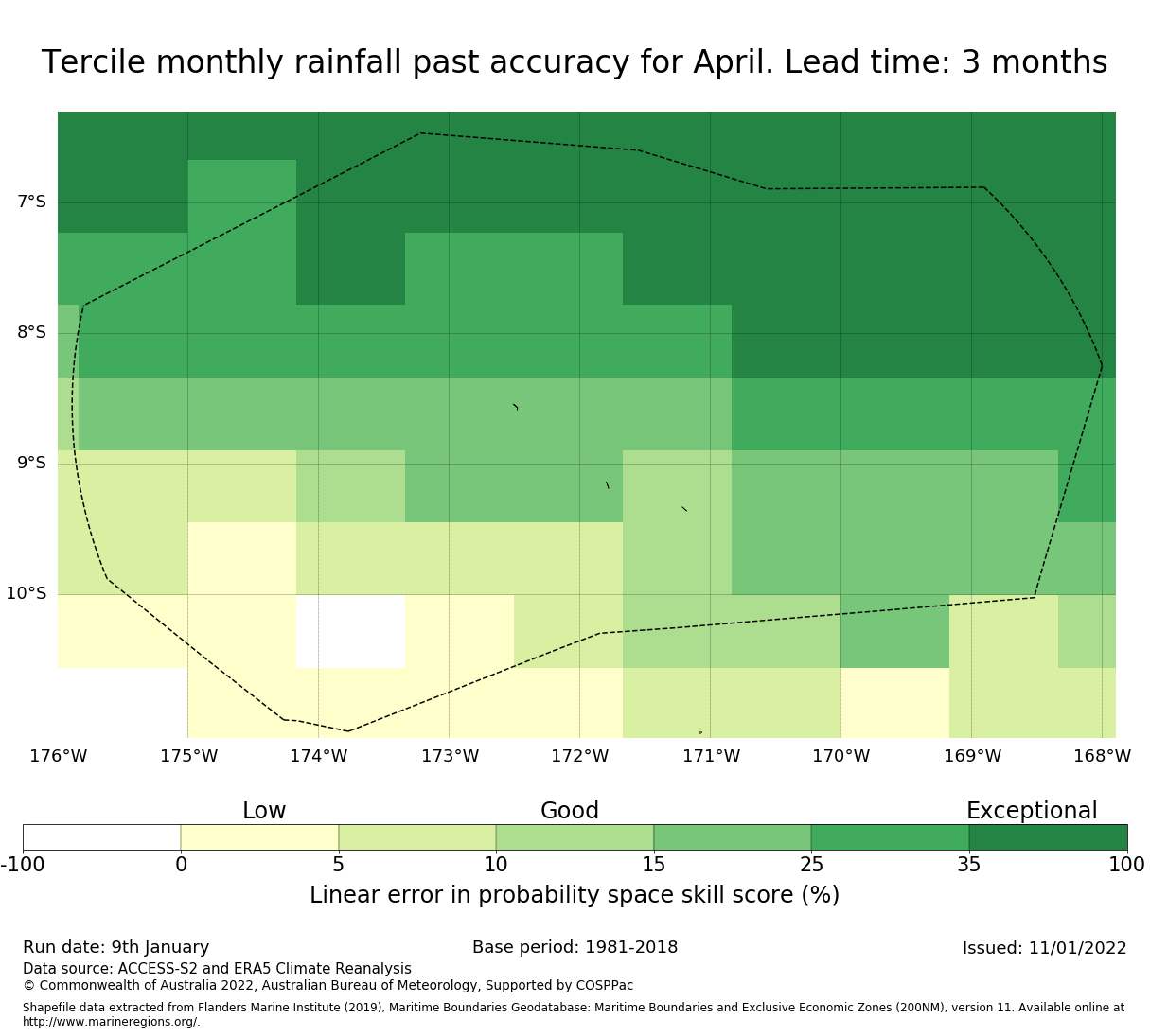 Tercile monthly rainfall past accuracy for April. Lead time: 3 months

7°S
8°S
9°S
10°S

176°W 175°W 174°W 173°W 172°W 171°W 170°W 169°W 168°W

Low Good Exceptional

-100 0 5 10 15 25 35 100

Linear error in probability space skill score (%)

Run date: 9th January
Base period: 1981-2018
Issued: 11/01/2022

Data source: ACCESS-S2 and ERA5 Climate Reanalysis
© Commonwealth of Australia 2022, Australian Bureau of Meteorology, Supported by COSPPac

Shapefile data extracted from Flanders Marine Institute (2019), Maritime Boundaries Geodatabase: Maritime Boundaries and Exclusive Economic Zones (200NM), version 11. Available online at http://www.marineregions.org/.